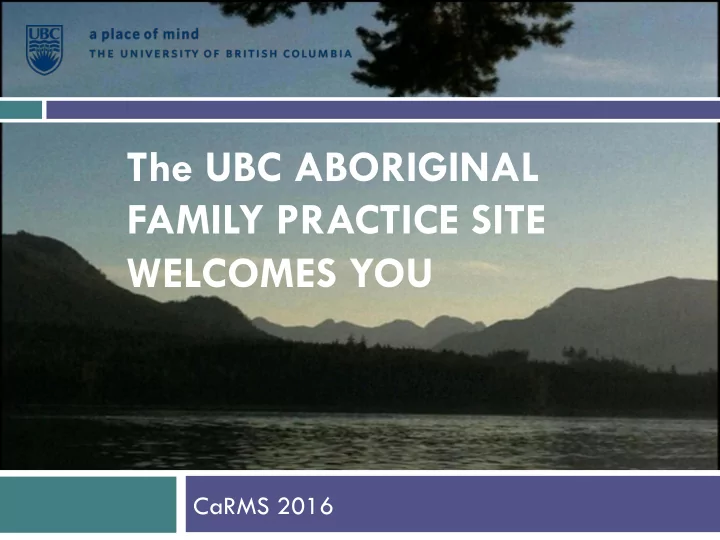 UBC

a place of mind
THE UNIVERSITY OF BRITISH COLUMBIA

The UBC ABORIGINAL FAMILY PRACTICE SITE WELCOMES YOU

CaRMS 2016